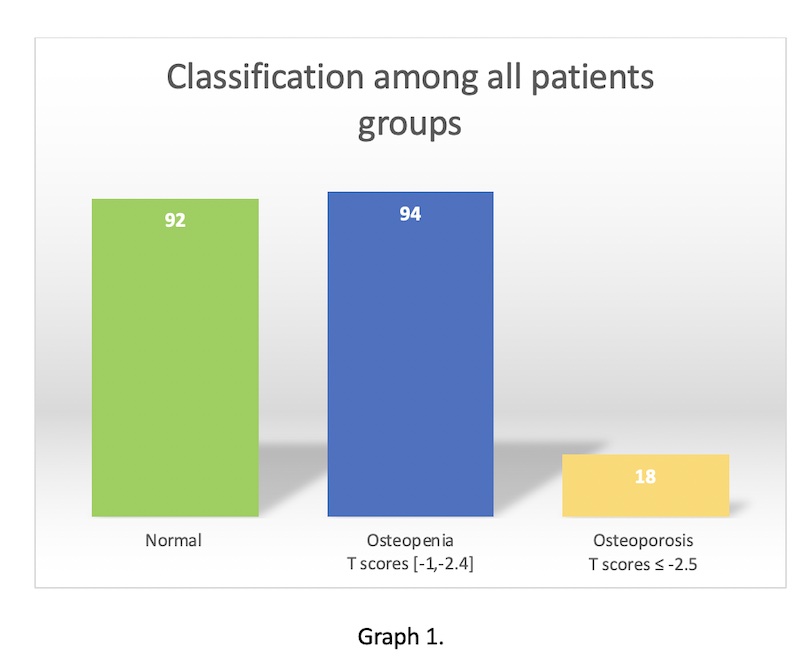 Classification among all patients groups

92

94

18

Normal

Osteopenia
T scores [-1,-2.4]

Osteoporosis
T scores ≤ -2.5

Graph 1.